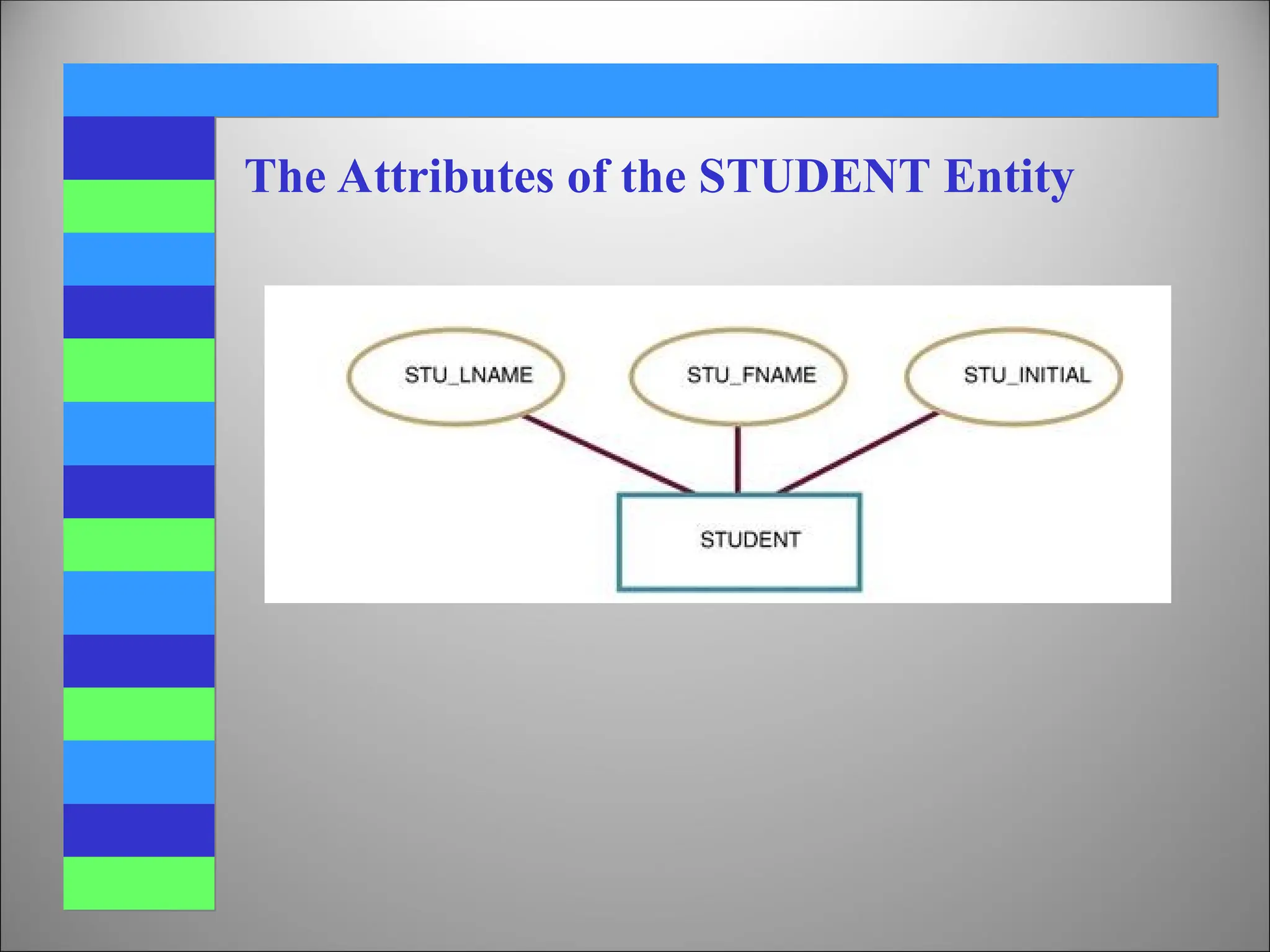 The Attributes of the STUDENT Entity

STU_LNAME

STU_FNAME

STU_INITIAL

STUDENT